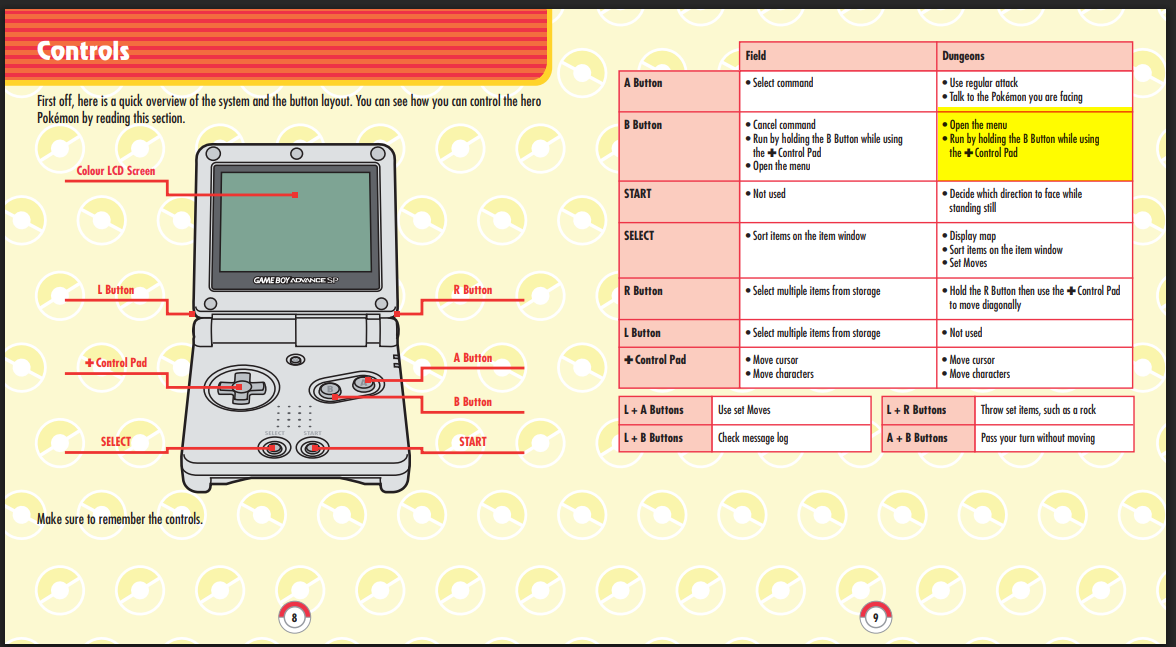 Controls

First off, here is a quick overview of the system and the button layout. You can see how you can control the hero Pokémon by reading this section.

Colour LCD Screen

GAME BOY ADVANCE SP

L Button

R Button

✚ Control Pad

A Button

B Button

SELECT

START

SELECT START

Make sure to remember the controls.

8

| | Field | Dungeons |
|---|---|---|
| A Button | • Select command | • Use regular attack • Talk to the Pokémon you are facing |
| B Button | • Cancel command • Run by holding the B Button while using the ✚ Control Pad • Open the menu | • Open the menu • Run by holding the B Button while using the ✚ Control Pad |
| START | • Not used | • Decide which direction to face while standing still |
| SELECT | • Sort items on the item window | • Display map • Sort items on the item window • Set Moves |
| R Button | • Select multiple items from storage | • Hold the R Button then use the ✚ Control Pad to move diagonally |
| L Button | • Select multiple items from storage | • Not used |
| ✚ Control Pad | • Move cursor • Move characters | • Move cursor • Move characters |

| L + A Buttons | Use set Moves |
|---|---|
| L + B Buttons | Check message log |

| L + R Buttons | Throw set items, such as a rock |
|---|---|
| A + B Buttons | Pass your turn without moving |

9